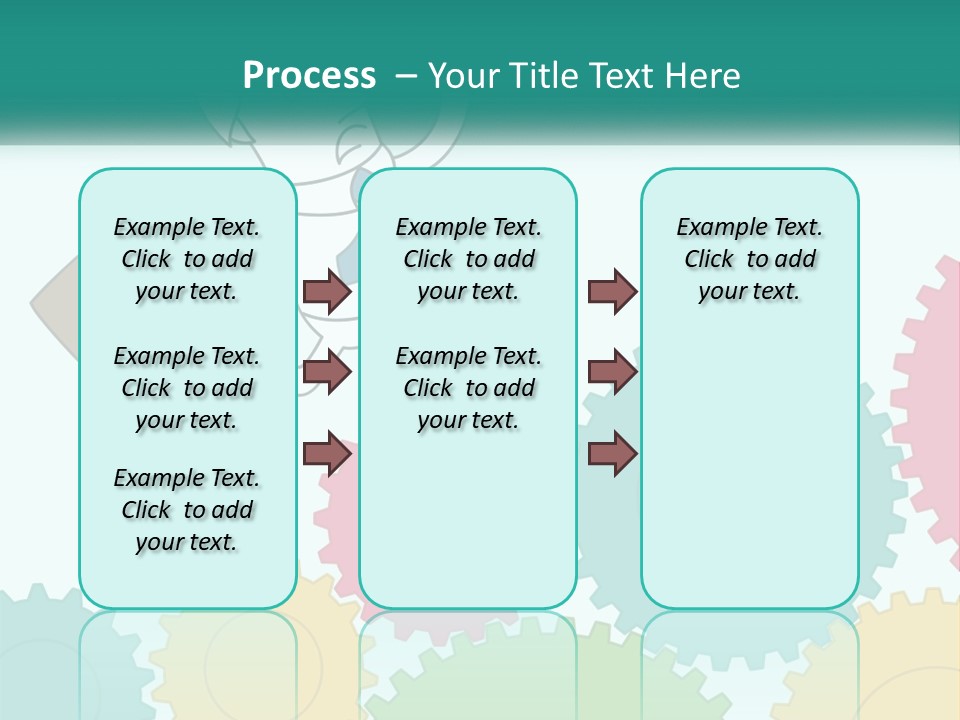 Process – Your Title Text Here

Example Text. Click to add your text.

Example Text. Click to add your text.

Example Text. Click to add your text.

Example Text. Click to add your text.

Example Text. Click to add your text.

Example Text. Click to add your text.